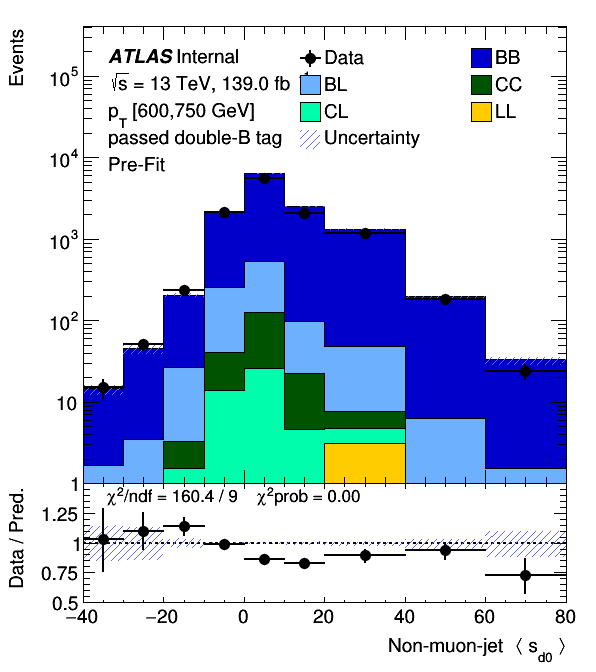 Events

ATLAS Internal
$\sqrt{s}$ = 13 TeV, 139.0 fb
$p_T$ [600,750 GeV]
passed double-B tag
Pre-Fit

Data
BL
CL
Uncertainty
BB
CC
LL

$10^5$
$10^4$
$10^3$
$10^2$
10
1

$\chi^2$/ndf = 160.4 / 9 $\chi^2$prob = 0.00

Data / Pred.
1.25
1
0.75
0.5

−40 −20 0 20 40 60 80

Non-muon-jet $\langle s_{d0} \rangle$